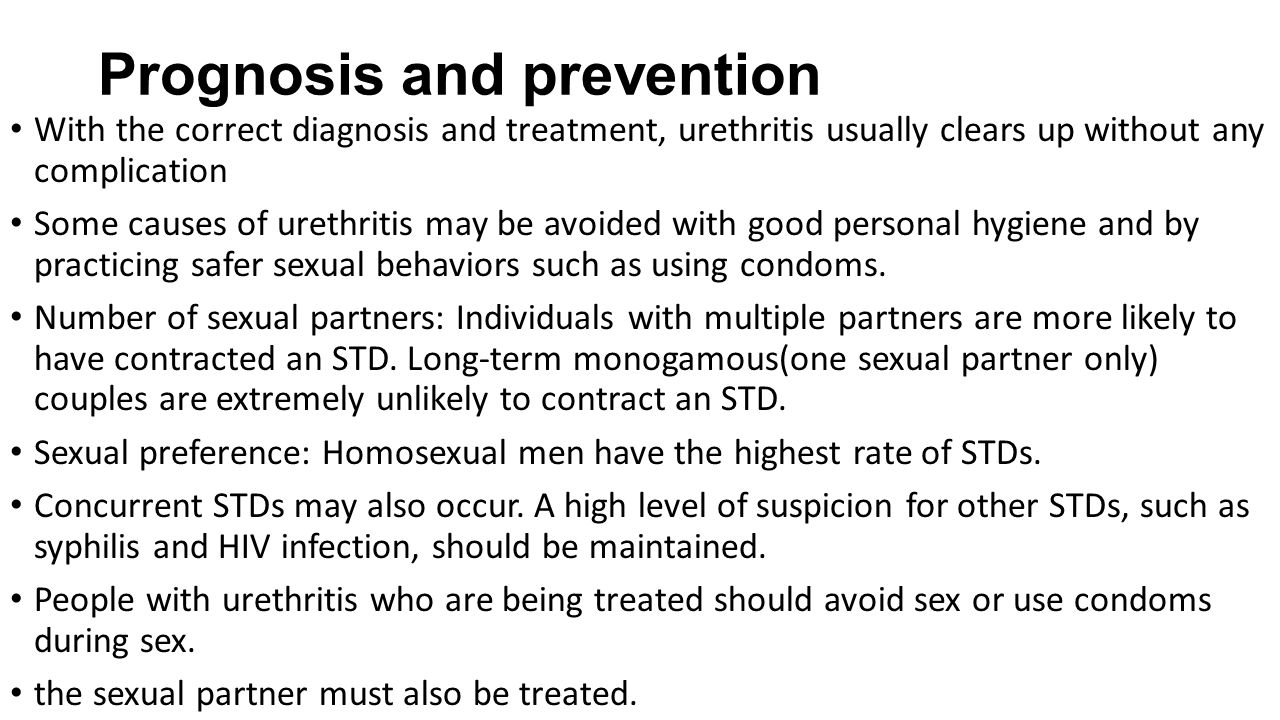 Prognosis and prevention

• With the correct diagnosis and treatment, urethritis usually clears up without any complication

• Some causes of urethritis may be avoided with good personal hygiene and by practicing safer sexual behaviors such as using condoms.

• Number of sexual partners: Individuals with multiple partners are more likely to have contracted an STD. Long-term monogamous(one sexual partner only) couples are extremely unlikely to contract an STD.

• Sexual preference: Homosexual men have the highest rate of STDs.

• Concurrent STDs may also occur. A high level of suspicion for other STDs, such as syphilis and HIV infection, should be maintained.

• People with urethritis who are being treated should avoid sex or use condoms during sex.

• the sexual partner must also be treated.